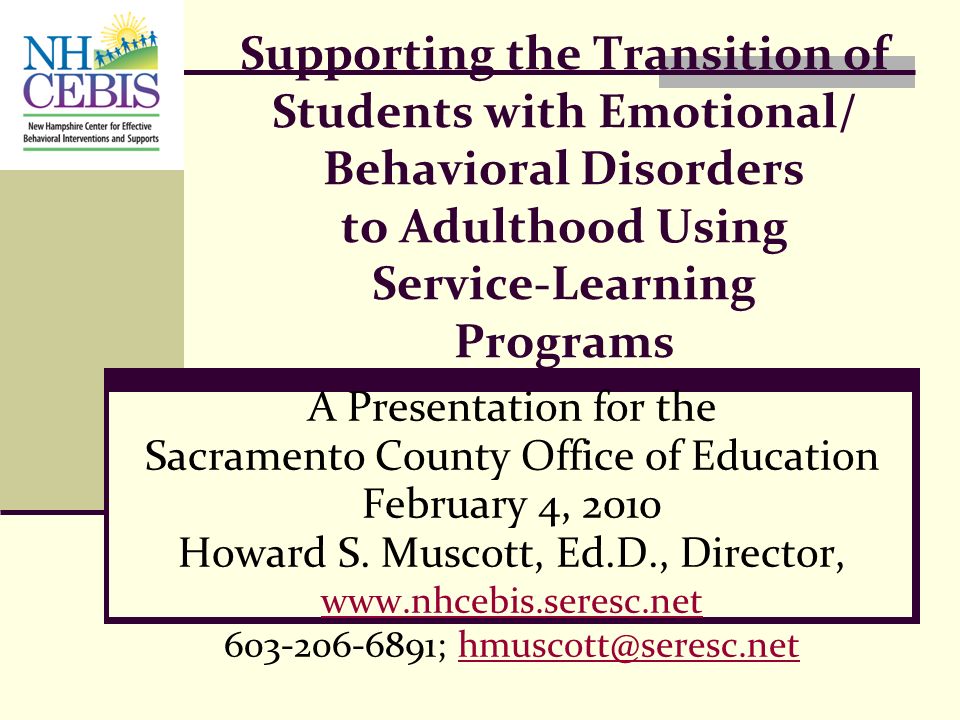 NH CEBIS
New Hampshire Center for Effective Behavioral Interventions and Supports

Supporting the Transition of Students with Emotional/ Behavioral Disorders to Adulthood Using Service-Learning Programs

A Presentation for the
Sacramento County Office of Education
February 4, 2010
Howard S. Muscott, Ed.D., Director,
www.nhcebis.seresc.net
603-206-6891; hmuscott@seresc.net